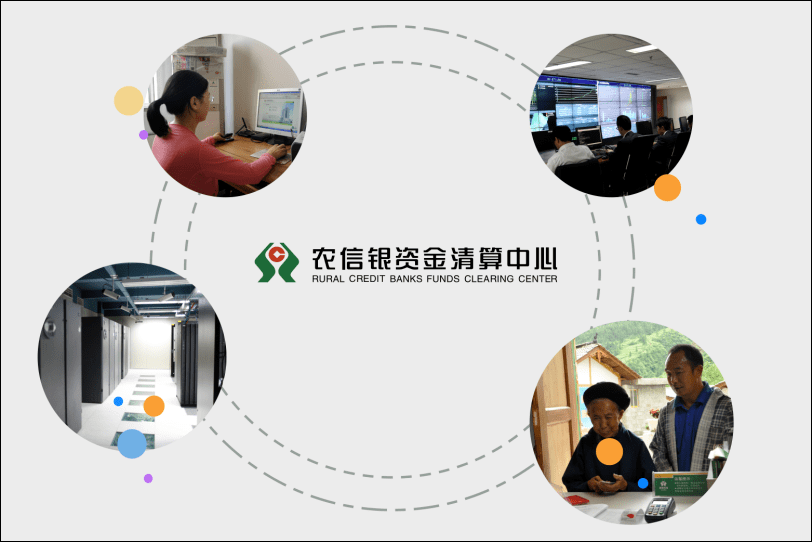 农信银资金清算中心
RURAL CREDIT BANKS FUNDS CLEARING CENTER